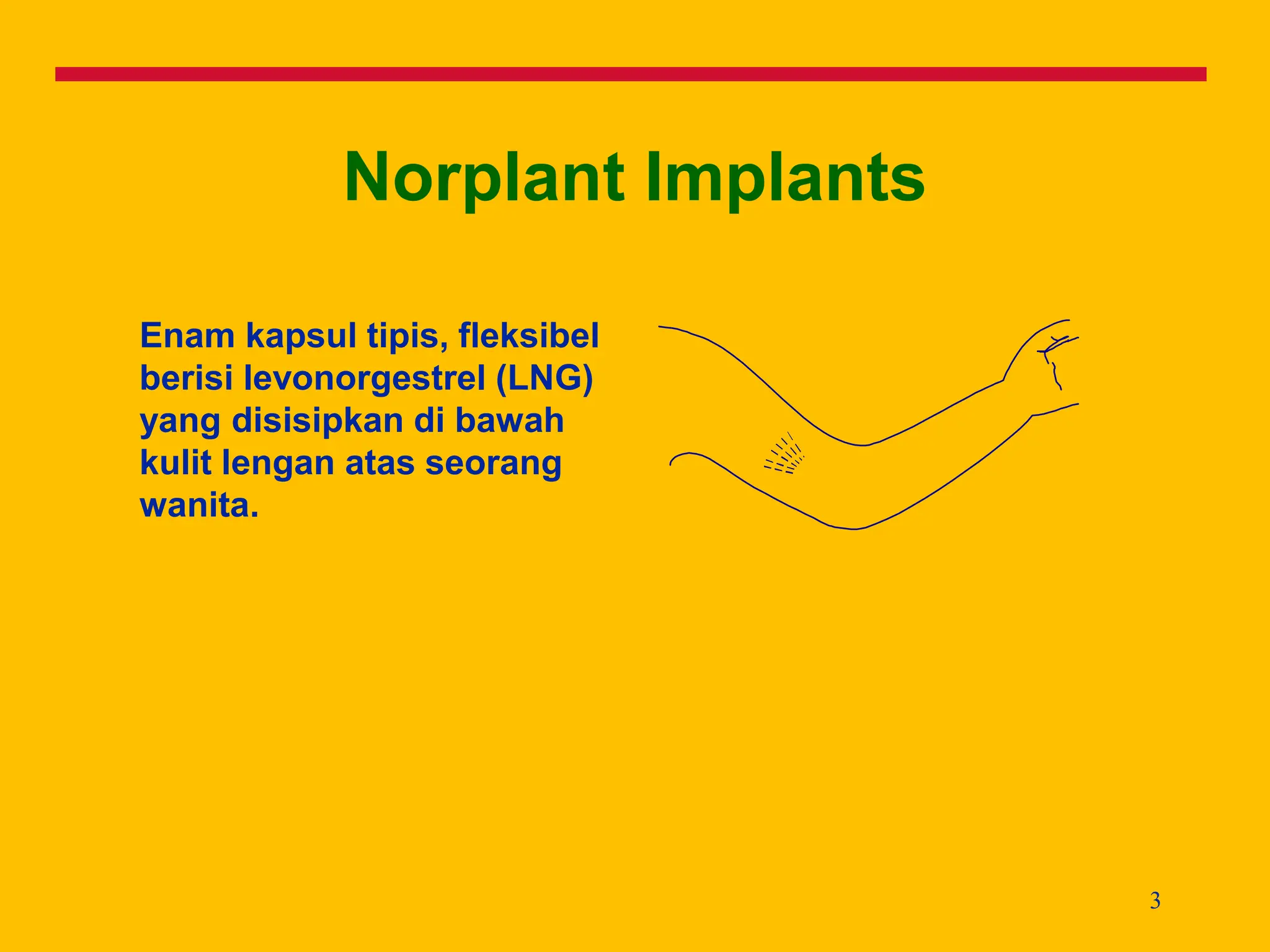 Norplant Implants

Enam kapsul tipis, fleksibel berisi levonorgestrel (LNG) yang disisipkan di bawah kulit lengan atas seorang wanita.

3